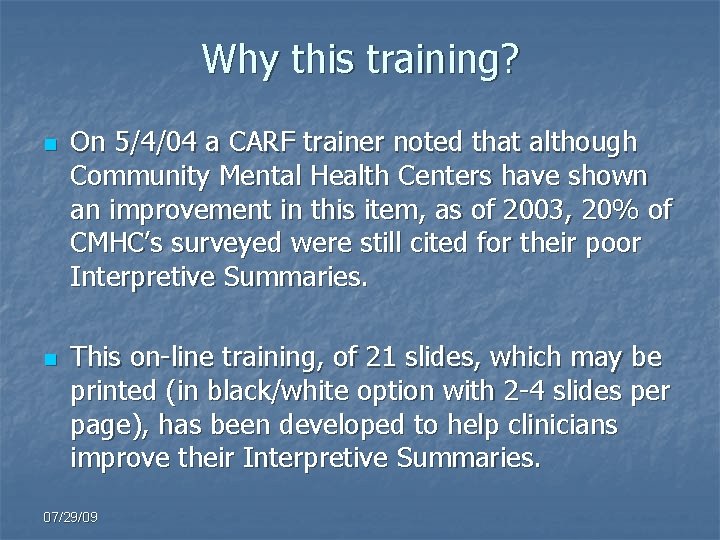 Why this training?

- On 5/4/04 a CARF trainer noted that although Community Mental Health Centers have shown an improvement in this item, as of 2003, 20% of CMHC's surveyed were still cited for their poor Interpretive Summaries.

- This on-line training, of 21 slides, which may be printed (in black/white option with 2-4 slides per page), has been developed to help clinicians improve their Interpretive Summaries.

07/29/09